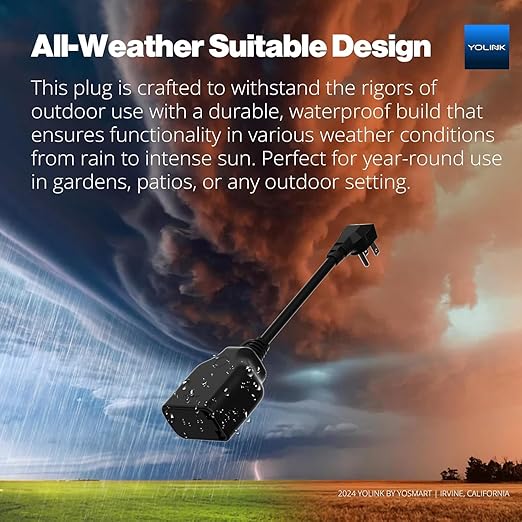 All-Weather Suitable Design

YOLINK

This plug is crafted to withstand the rigors of outdoor use with a durable, waterproof build that ensures functionality in various weather conditions from rain to intense sun. Perfect for year-round use in gardens, patios, or any outdoor setting.

2024 YOLINK BY YOSMART | IRVINE, CALIFORNIA